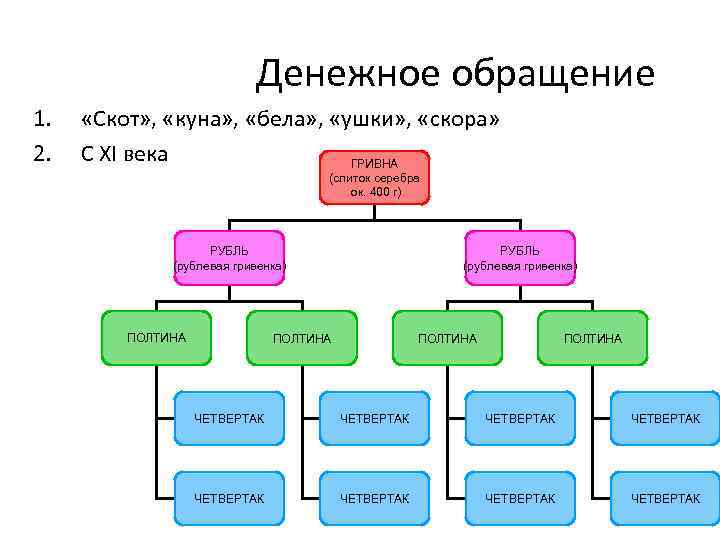 Денежное обращение

1. «Скот», «куна», «бела», «ушки», «скора»
2. С XI века

ГРИВНА (слиток серебра ок. 400 г)

РУБЛЬ (рублевая гривенка)

РУБЛЬ (рублевая гривенка)

ПОЛТИНА

ПОЛТИНА

ПОЛТИНА

ПОЛТИНА

ЧЕТВЕРТАК

ЧЕТВЕРТАК

ЧЕТВЕРТАК

ЧЕТВЕРТАК

ЧЕТВЕРТАК

ЧЕТВЕРТАК

ЧЕТВЕРТАК

ЧЕТВЕРТАК